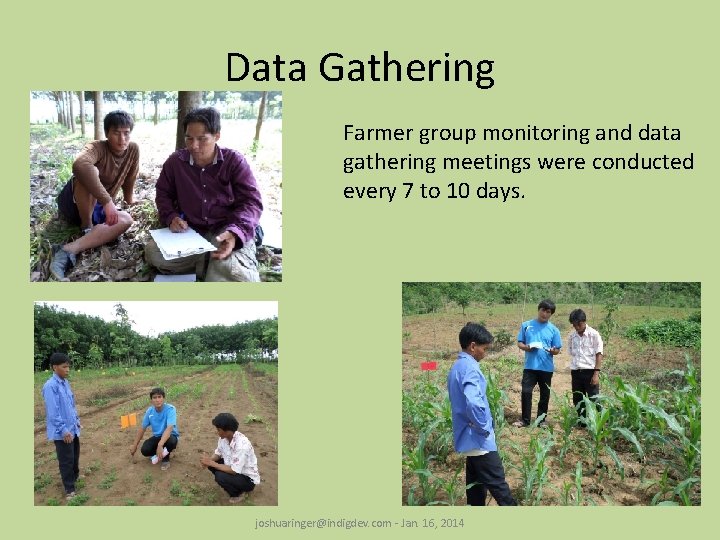 Data Gathering

Farmer group monitoring and data gathering meetings were conducted every 7 to 10 days.

joshuaringer@indigdev.com - Jan 16, 2014